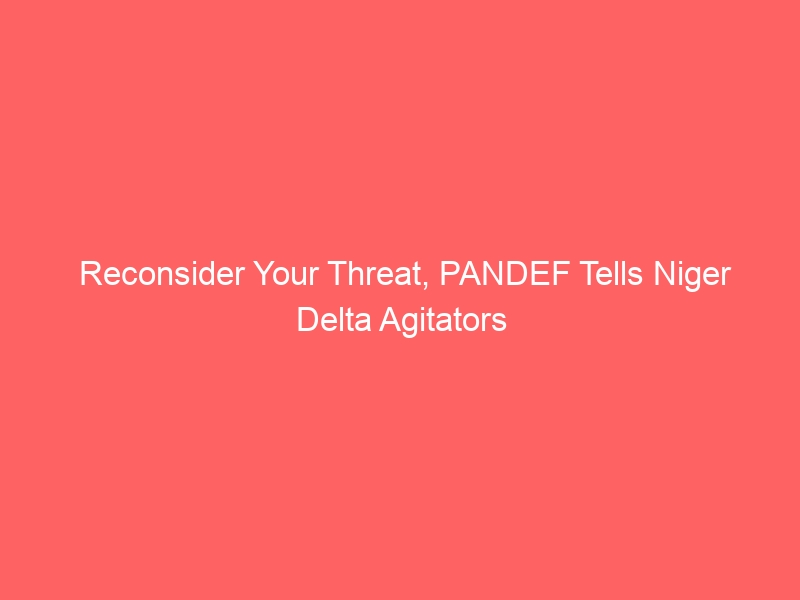 Reconsider Your Threat, PANDEF Tells Niger Delta Agitators